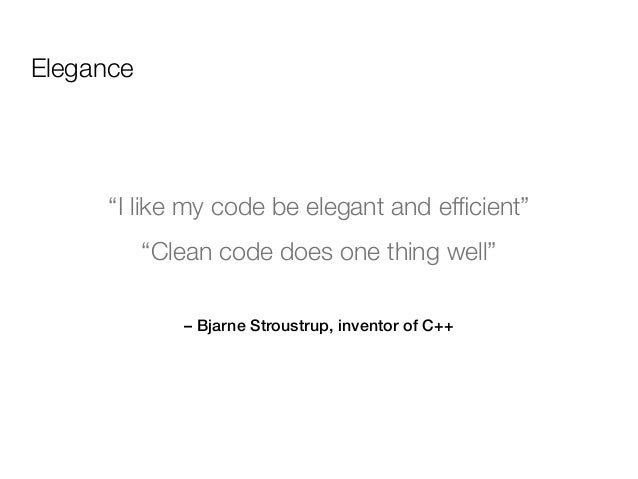 Elegance

“I like my code be elegant and efficient”

“Clean code does one thing well”

– Bjarne Stroustrup, inventor of C++